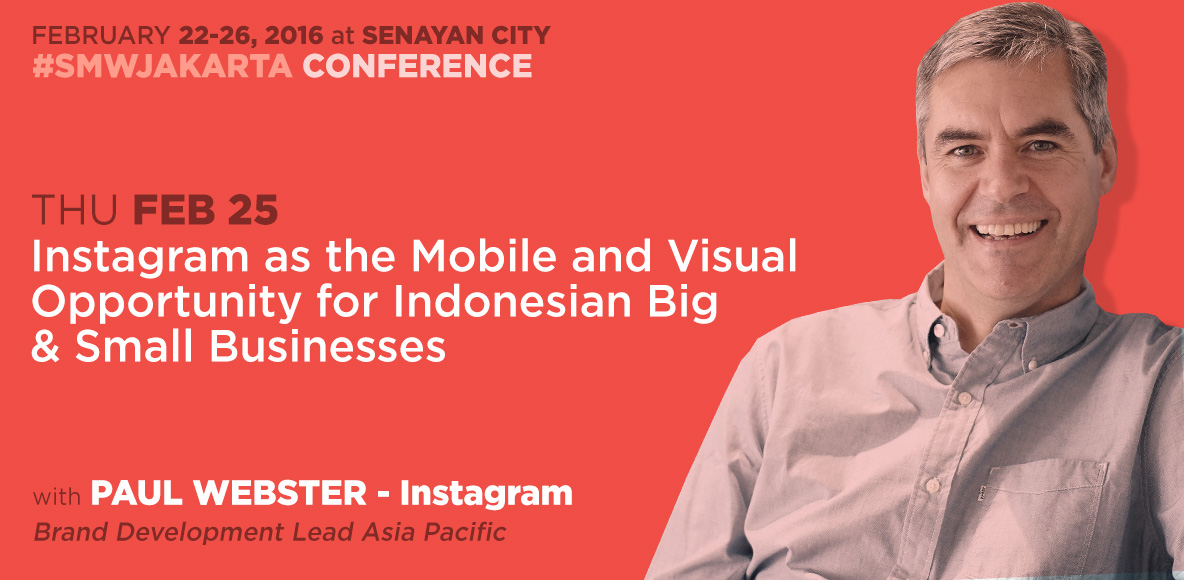 FEBRUARY 22-26, 2016 at SENAYAN CITY
#SMWJAKARTA CONFERENCE

THU FEB 25
Instagram as the Mobile and Visual Opportunity for Indonesian Big & Small Businesses

with PAUL WEBSTER - Instagram
Brand Development Lead Asia Pacific